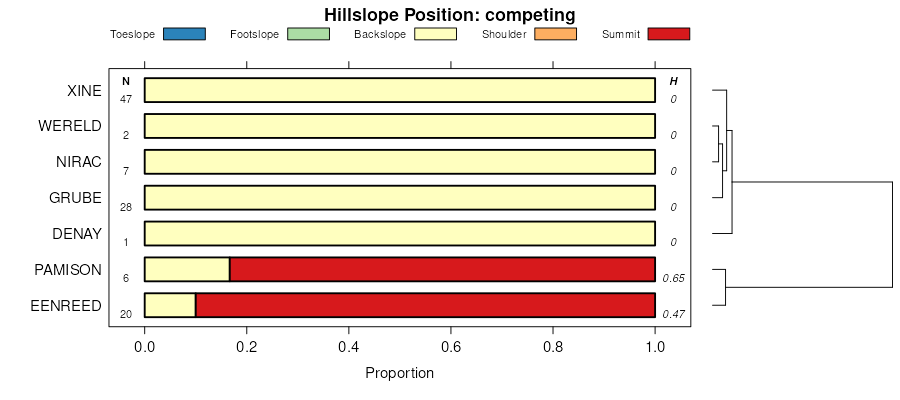 Hillslope Position: competing

Toeslope Footslope Backslope Shoulder Summit

N H

XINE 47 0

WERELD 2 0

NIRAC 7 0

GRUBE 28 0

DENAY 1 0

PAMISON 6 0.65

EENREED 20 0.47

0.0 0.2 0.4 0.6 0.8 1.0

Proportion